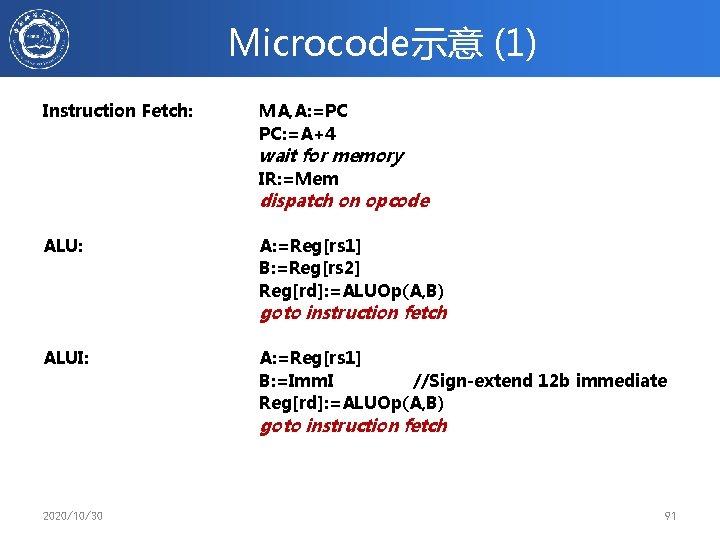 Microcode示意 (1)

Instruction Fetch: MA,A:=PC
PC:=A+4
wait for memory
IR:=Mem
dispatch on opcode

ALU: A:=Reg[rs1]
B:=Reg[rs2]
Reg[rd]:=ALUOp(A,B)
goto instruction fetch

ALUI: A:=Reg[rs1]
B:=ImmI //Sign-extend 12b immediate
Reg[rd]:=ALUOp(A,B)
goto instruction fetch

2020/10/30

91